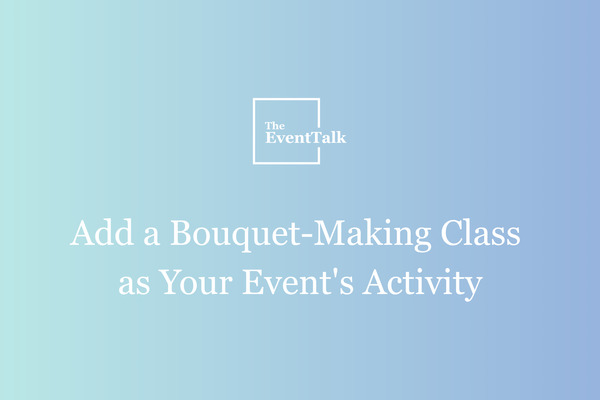 The EventTalk

Add a Bouquet-Making Class as Your Event's Activity